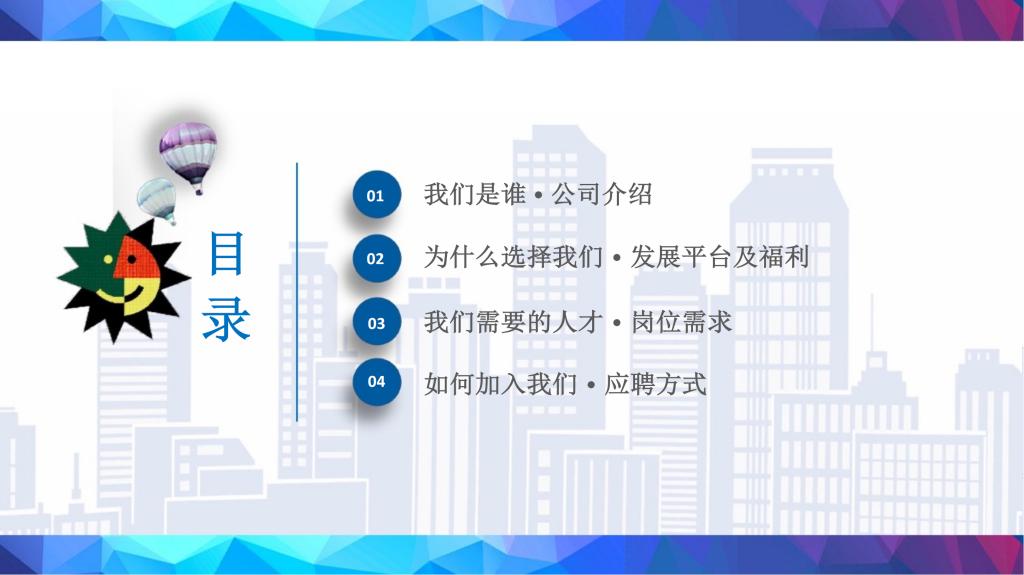 目录

01 我们是谁 • 公司介绍

02 为什么选择我们 • 发展平台及福利

03 我们需要的人才 • 岗位需求

04 如何加入我们 • 应聘方式